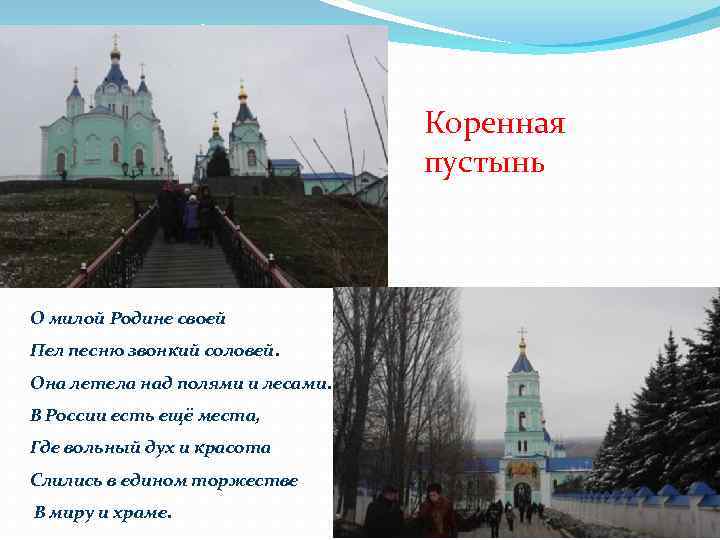 Коренная пустынь

О милой Родине своей
Пел песню звонкий соловей.
Она летела над полями и лесами.
В России есть ещё места,
Где вольный дух и красота
Слились в едином торжестве
В миру и храме.